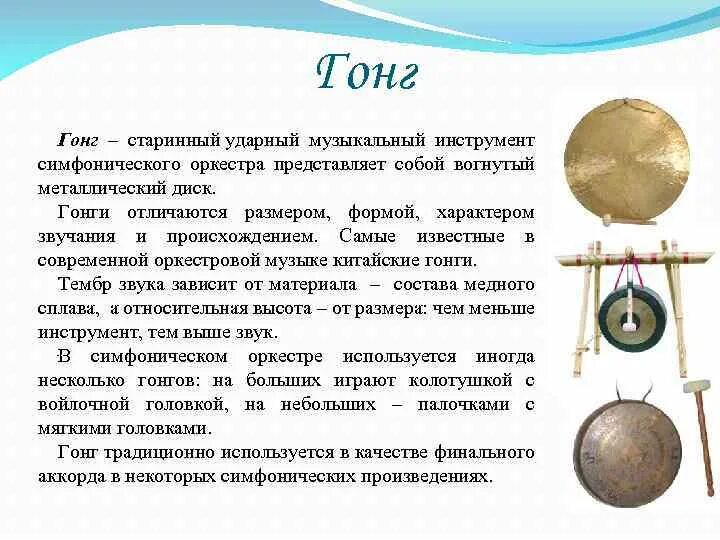 Гонг

Гонг – старинный ударный музыкальный инструмент симфонического оркестра представляет собой вогнутый металлический диск.

Гонги отличаются размером, формой, характером звучания и происхождением. Самые известные в современной оркестровой музыке китайские гонги.

Тембр звука зависит от материала – состава медного сплава, а относительная высота – от размера: чем меньше инструмент, тем выше звук.

В симфоническом оркестре используется иногда несколько гонгов: на больших играют колотушкой с войлочной головкой, на небольших – палочками с мягкими головками.

Гонг традиционно используется в качестве финального аккорда в некоторых симфонических произведениях.